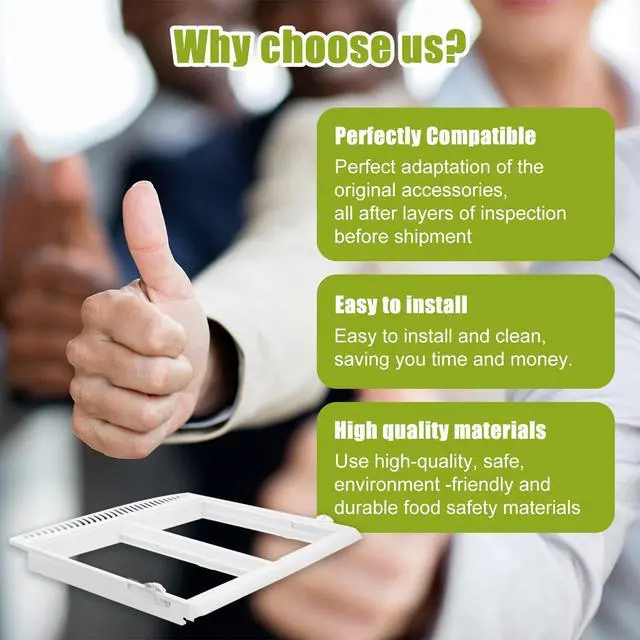 Why choose us?

Perfectly Compatible

Perfect adaptation of the original accessories, all after layers of inspection before shipment

Easy to install

Easy to install and clean, saving you time and money.

High quality materials

Use high-quality, safe, environment -friendly and durable food safety materials